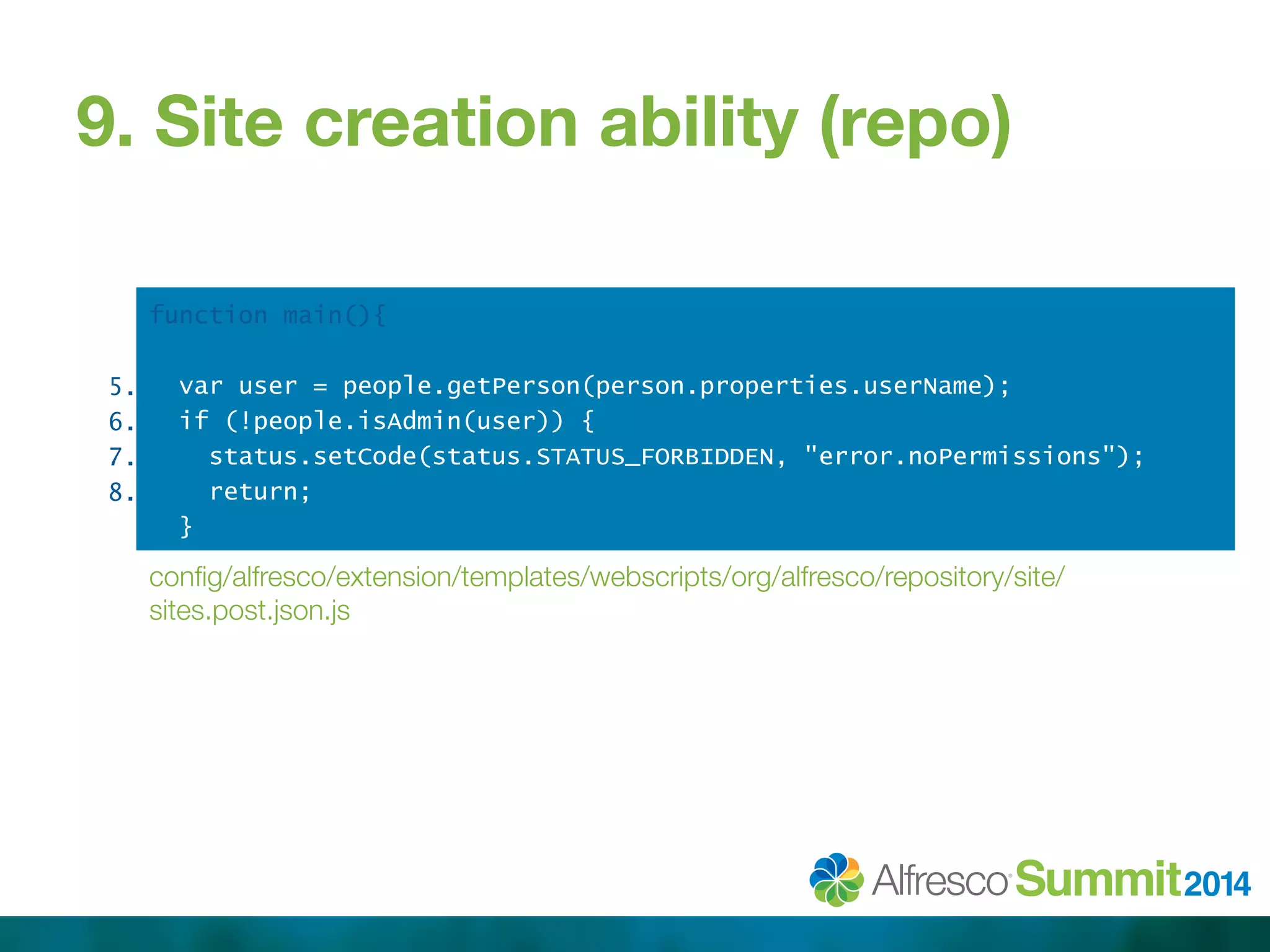 9. Site creation ability (repo)

function main(){

5. var user = people.getPerson(person.properties.userName);
6. if (!people.isAdmin(user)) {
7. status.setCode(status.STATUS_FORBIDDEN, "error.noPermissions");
8. return;
}

config/alfresco/extension/templates/webscripts/org/alfresco/repository/site/sites.post.json.js

Alfresco Summit 2014